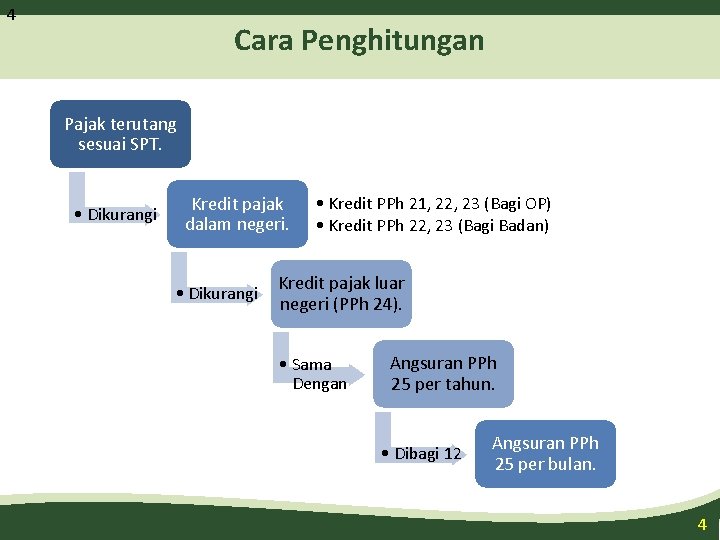 4

Cara Penghitungan

Pajak terutang sesuai SPT.

• Dikurangi

Kredit pajak dalam negeri.

• Kredit PPh 21, 22, 23 (Bagi OP)
• Kredit PPh 22, 23 (Bagi Badan)

• Dikurangi

Kredit pajak luar negeri (PPh 24).

• Sama Dengan

Angsuran PPh 25 per tahun.

• Dibagi 12

Angsuran PPh 25 per bulan.

4